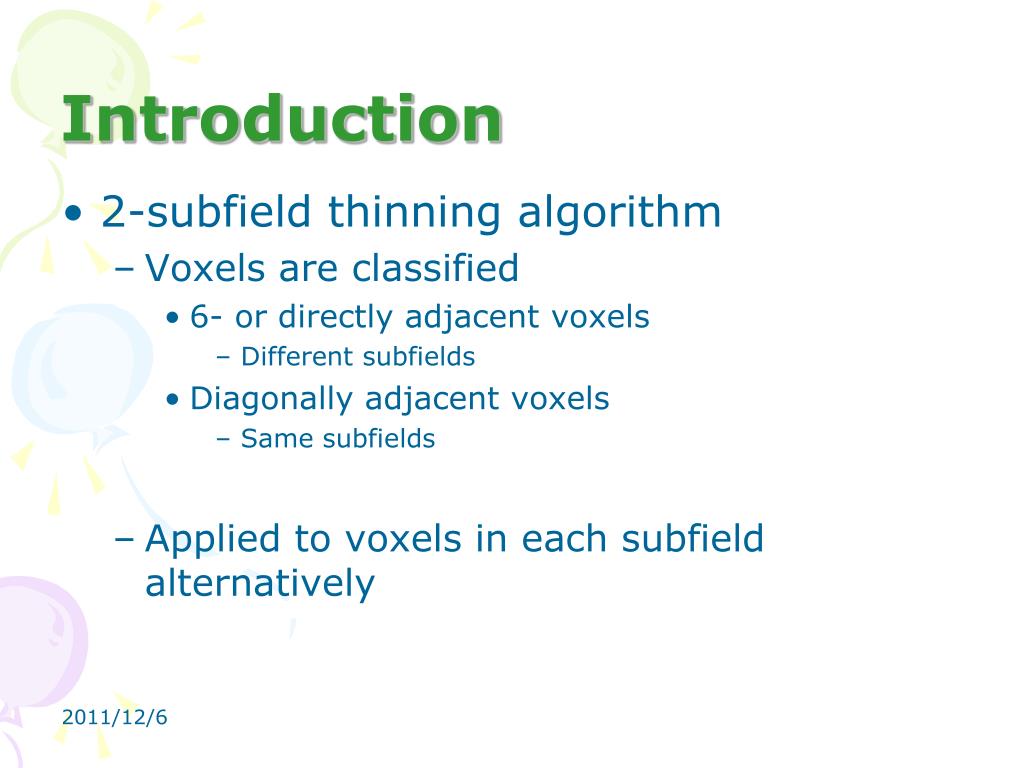 Introduction

• 2-subfield thinning algorithm
– Voxels are classified
• 6- or directly adjacent voxels
– Different subfields
• Diagonally adjacent voxels
– Same subfields

– Applied to voxels in each subfield alternatively

2011/12/6